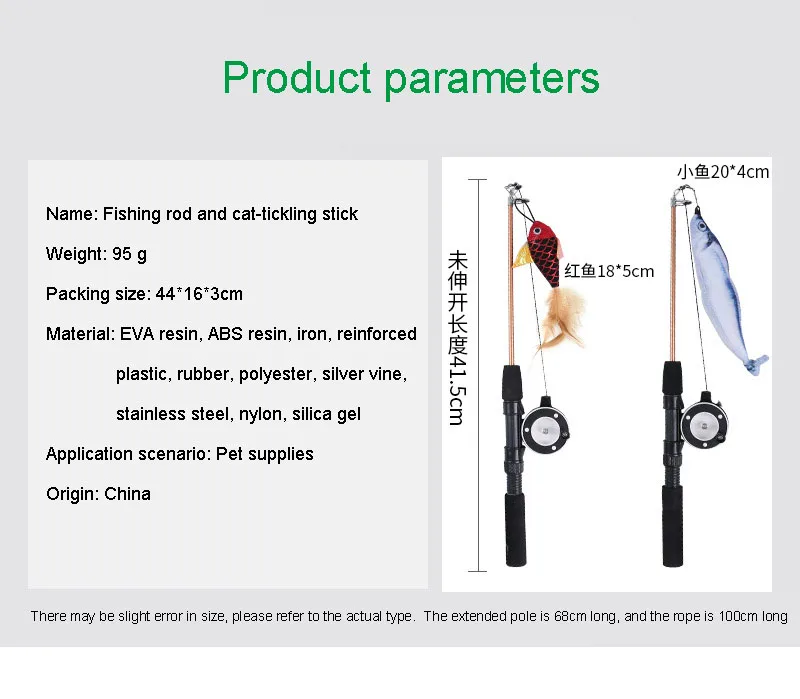 Product parameters

Name: Fishing rod and cat-tickling stick

Weight: 95 g

Packing size: 44*16*3cm

Material: EVA resin, ABS resin, iron, reinforced plastic, rubber, polyester, silver vine, stainless steel, nylon, silica gel

Application scenario: Pet supplies

Origin: China

未伸开长度41.5cm

红鱼18*5cm

小鱼20*4cm

There may be slight error in size, please refer to the actual type. The extended pole is 68cm long, and the rope is 100cm long